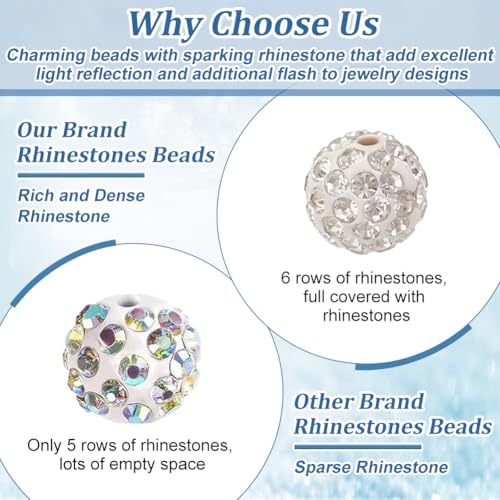 Why Choose Us

Charming beads with sparking rhinestone that add excellent light reflection and additional flash to jewelry designs

Our Brand Rhinestones Beads

Rich and Dense Rhinestone

6 rows of rhinestones, full covered with rhinestones

Only 5 rows of rhinestones, lots of empty space

Other Brand Rhinestones Beads

Sparse Rhinestone